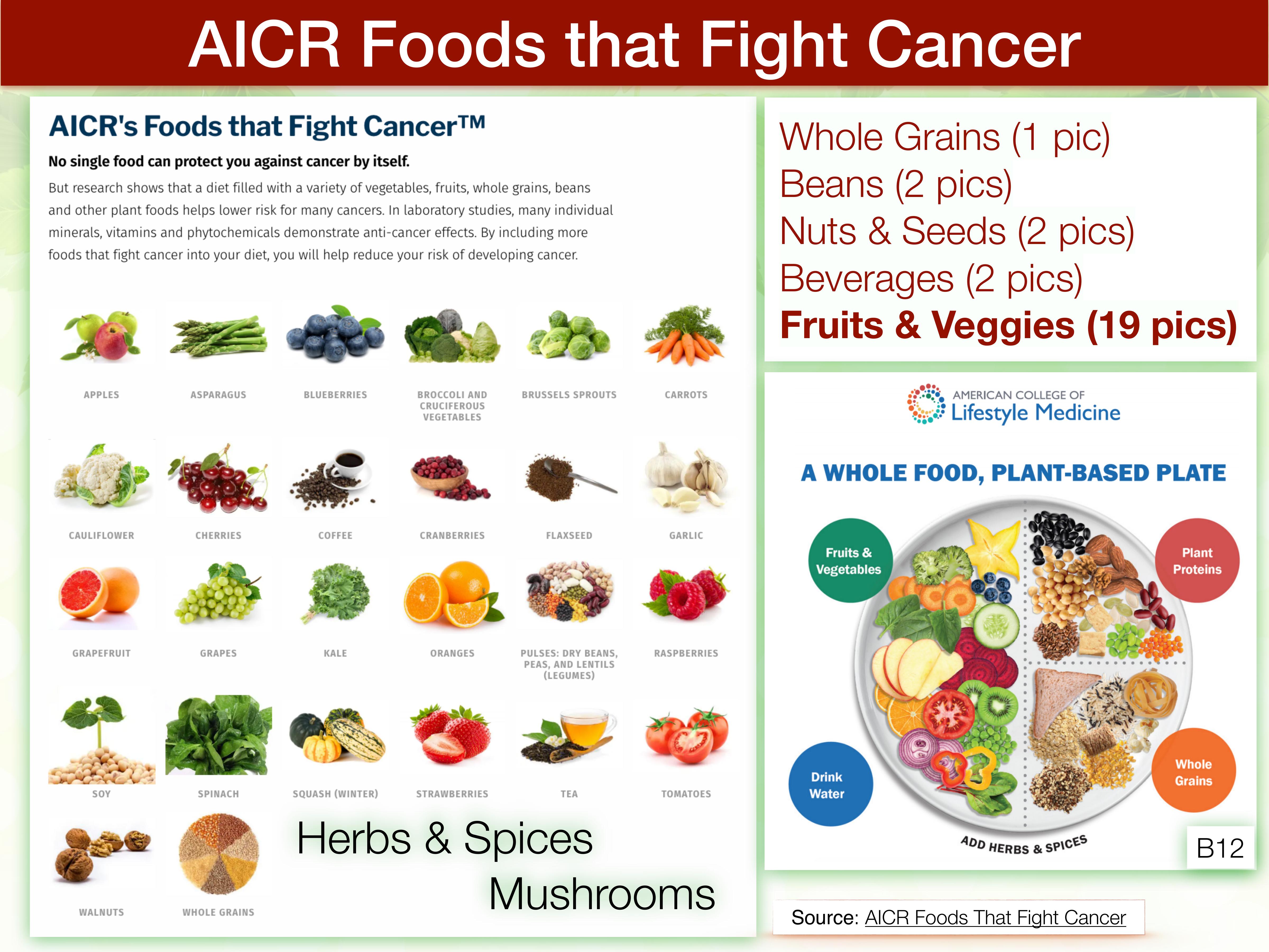 AICR Foods that Fight Cancer

AICR's Foods that Fight Cancer™

No single food can protect you against cancer by itself.

But research shows that a diet filled with a variety of vegetables, fruits, whole grains, beans and other plant foods helps lower risk for many cancers. In laboratory studies, many individual minerals, vitamins and phytochemicals demonstrate anti-cancer effects. By including more foods that fight cancer into your diet, you will help reduce your risk of developing cancer.

APPLES
ASPARAGUS
BLUEBERRIES
BROCCOLI AND CRUCIFEROUS VEGETABLES
BRUSSELS SPROUTS
CARROTS
CAULIFLOWER
CHERRIES
COFFEE
CRANBERRIES
FLAXSEED
GARLIC
GRAPEFRUIT
GRAPES
KALE
ORANGES
PULSES: DRY BEANS, PEAS, AND LENTILS (LEGUMES)
RASPBERRIES
SOY
SPINACH
SQUASH (WINTER)
STRAWBERRIES
TEA
TOMATOES
WALNUTS
WHOLE GRAINS

Herbs & Spices
Mushrooms

Whole Grains (1 pic)
Beans (2 pics)
Nuts & Seeds (2 pics)
Beverages (2 pics)
Fruits & Veggies (19 pics)

AMERICAN COLLEGE OF Lifestyle Medicine

A WHOLE FOOD, PLANT-BASED PLATE

Fruits & Vegetables
Plant Proteins
Drink Water
Whole Grains
ADD HERBS & SPICES

B12

Source: AICR Foods That Fight Cancer